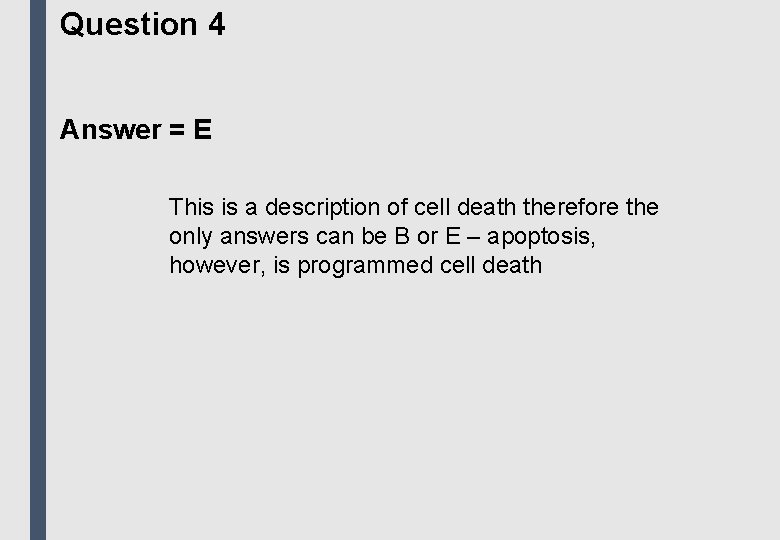 Question 4

Answer = E

This is a description of cell death therefore the only answers can be B or E – apoptosis, however, is programmed cell death